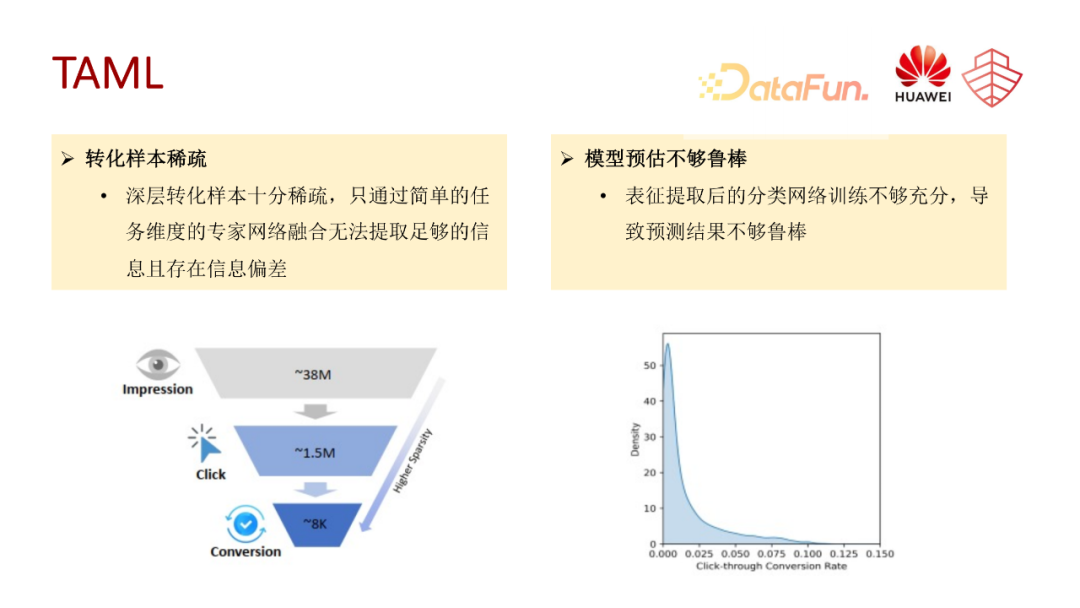 TAML

DataFun.

HUAWEI

➢ 转化样本稀疏

• 深层转化样本十分稀疏，只通过简单的任务维度的专家网络融合无法提取足够的信息且存在信息偏差

➢ 模型预估不够鲁棒

• 表征提取后的分类网络训练不够充分，导致预测结果不够鲁棒

Impression

~38M

Click

~1.5M

Conversion

~8K

Higher Sparsity

Density

50

40

30

20

10

0

0.000 0.025 0.050 0.075 0.100 0.125 0.150

Click-through Conversion Rate